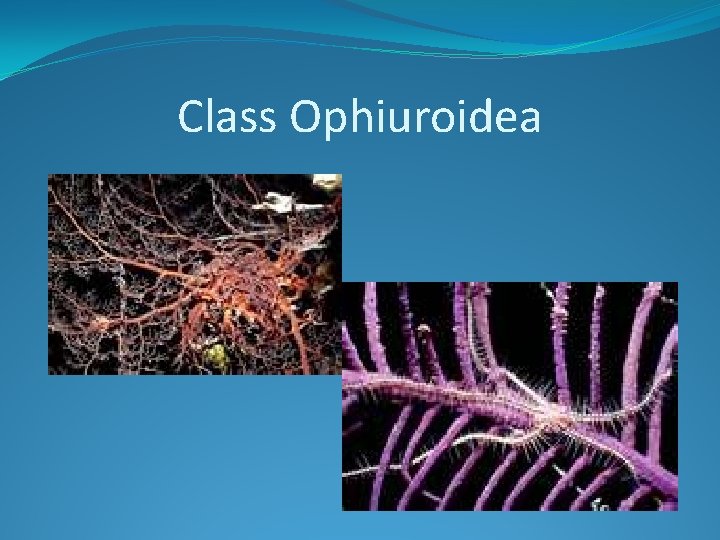 Class Ophiuroidea